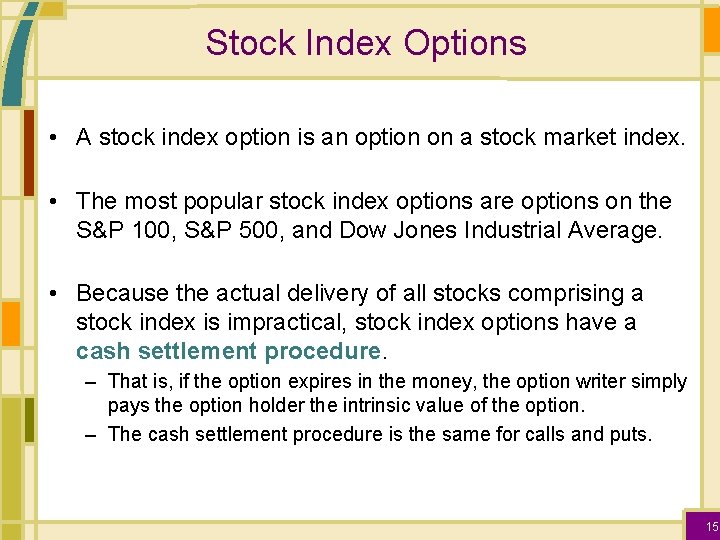 Stock Index Options

• A stock index option is an option on a stock market index.

• The most popular stock index options are options on the S&P 100, S&P 500, and Dow Jones Industrial Average.

• Because the actual delivery of all stocks comprising a stock index is impractical, stock index options have a cash settlement procedure.

– That is, if the option expires in the money, the option writer simply pays the option holder the intrinsic value of the option.

– The cash settlement procedure is the same for calls and puts.

15